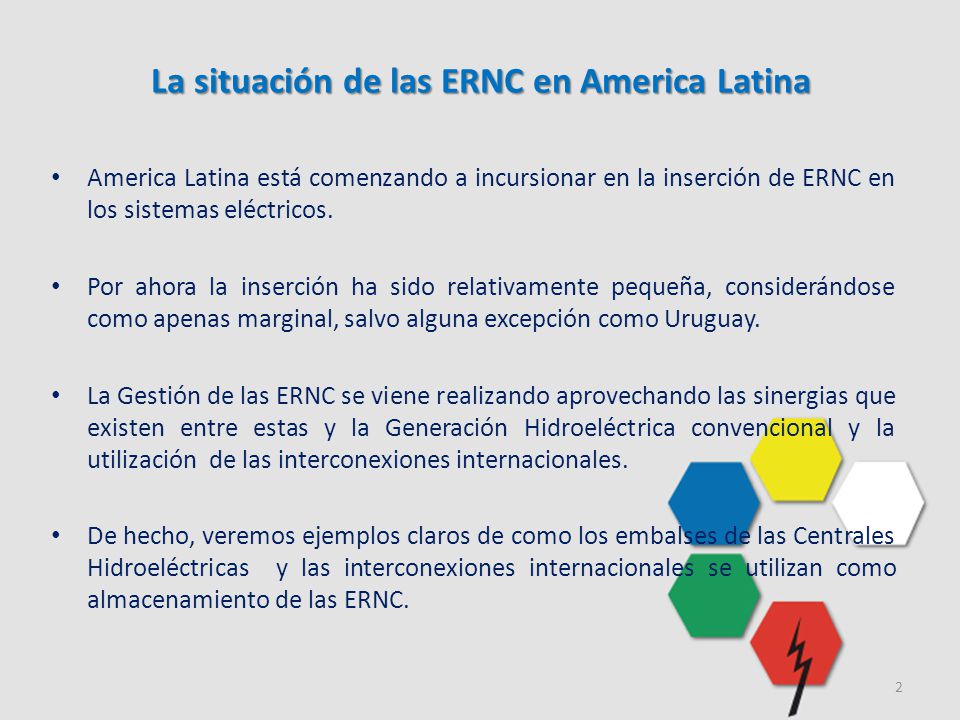 La situación de las ERNC en America Latina

• America Latina está comenzando a incursionar en la inserción de ERNC en los sistemas eléctricos.

• Por ahora la inserción ha sido relativamente pequeña, considerándose como apenas marginal, salvo alguna excepción como Uruguay.

• La Gestión de las ERNC se viene realizando aprovechando las sinergias que existen entre estas y la Generación Hidroeléctrica convencional y la utilización de las interconexiones internacionales.

• De hecho, veremos ejemplos claros de como los embalses de las Centrales Hidroeléctricas y las interconexiones internacionales se utilizan como almacenamiento de las ERNC.

2